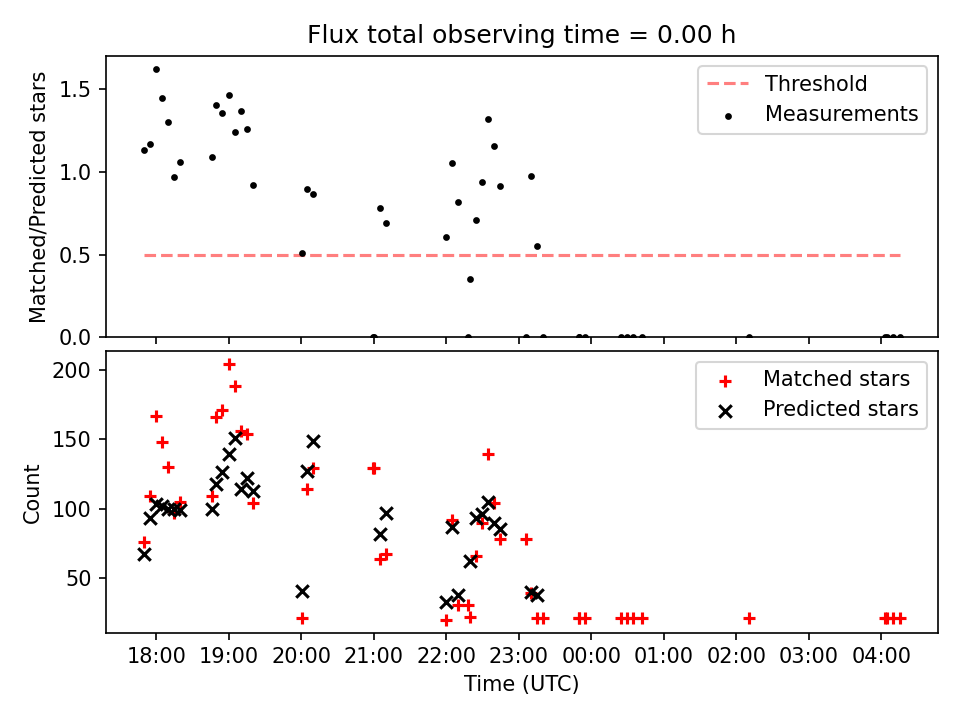 Flux total observing time = 0.00 h

Matched/Predicted stars

1.5
1.0
0.5
0.0

Threshold
Measurements

Count

200
150
100
50

Matched stars
Predicted stars

18:00 19:00 20:00 21:00 22:00 23:00 00:00 01:00 02:00 03:00 04:00

Time (UTC)